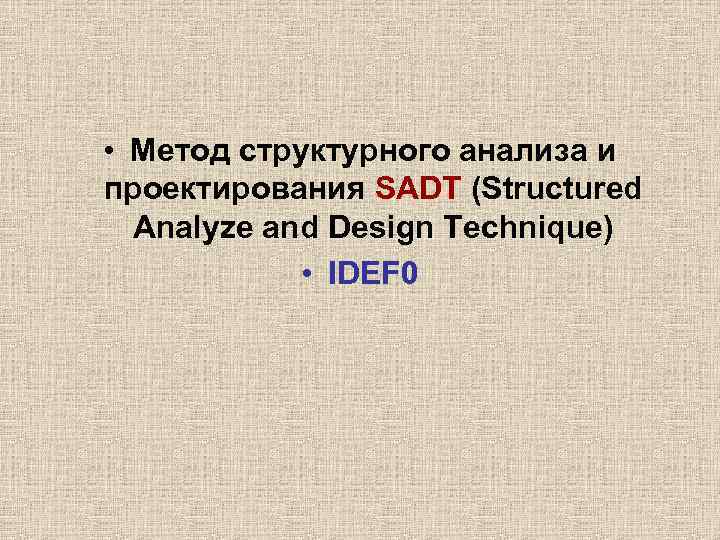 • Метод структурного анализа и проектирования SADT (Structured Analyze and Design Technique)

• IDEF0